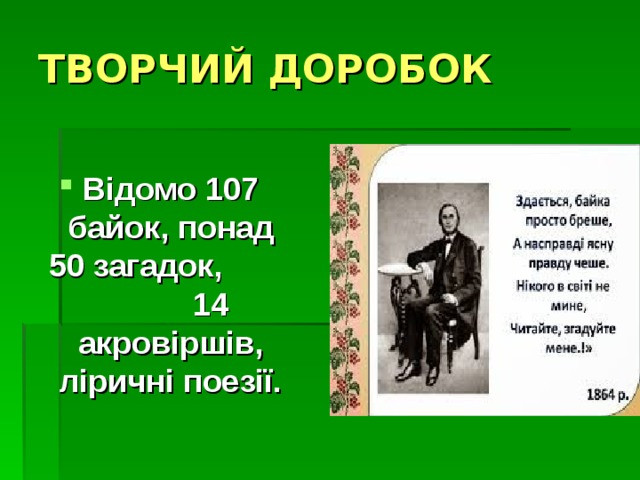 ТВОРЧИЙ ДОРОБОК

Відомо 107 байок, понад 50 загадок, 14 акровіршів, ліричні поезії.

Здається, байка просто бреше,
А насправді ясну правду чеше.
Нікого в світі не мине,
Читайте, згадуйте мене.!»

1864 р.